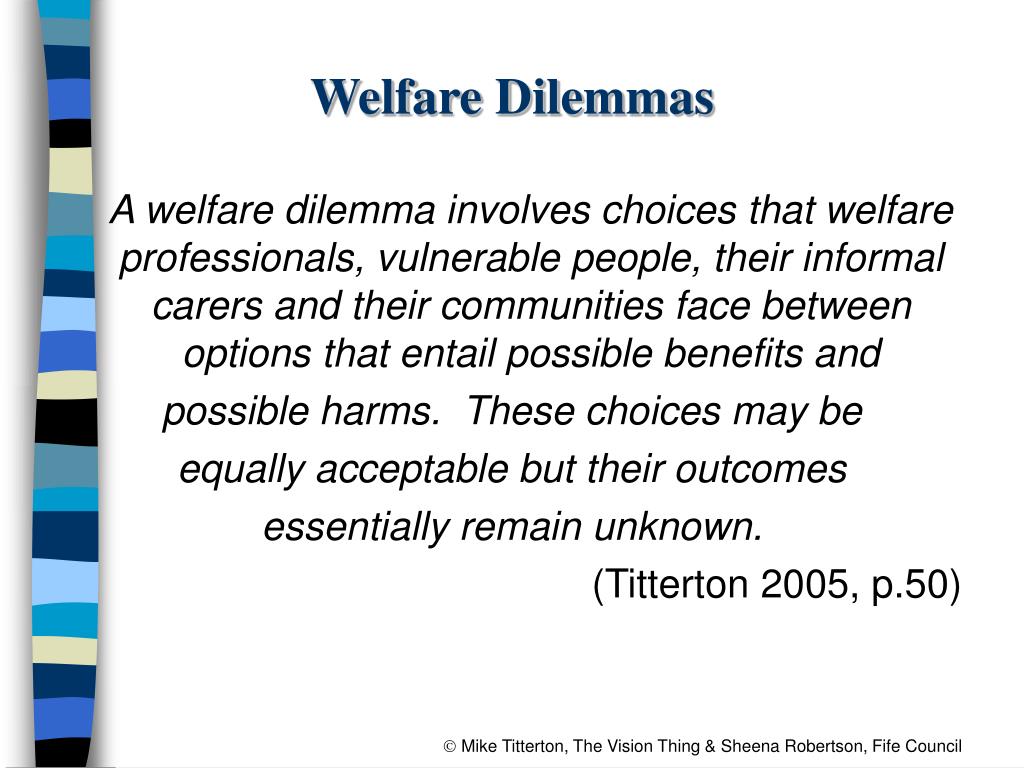 Welfare Dilemmas

A welfare dilemma involves choices that welfare professionals, vulnerable people, their informal carers and their communities face between options that entail possible benefits and possible harms. These choices may be equally acceptable but their outcomes essentially remain unknown.

(Titterton 2005, p.50)

© Mike Titterton, The Vision Thing & Sheena Robertson, Fife Council